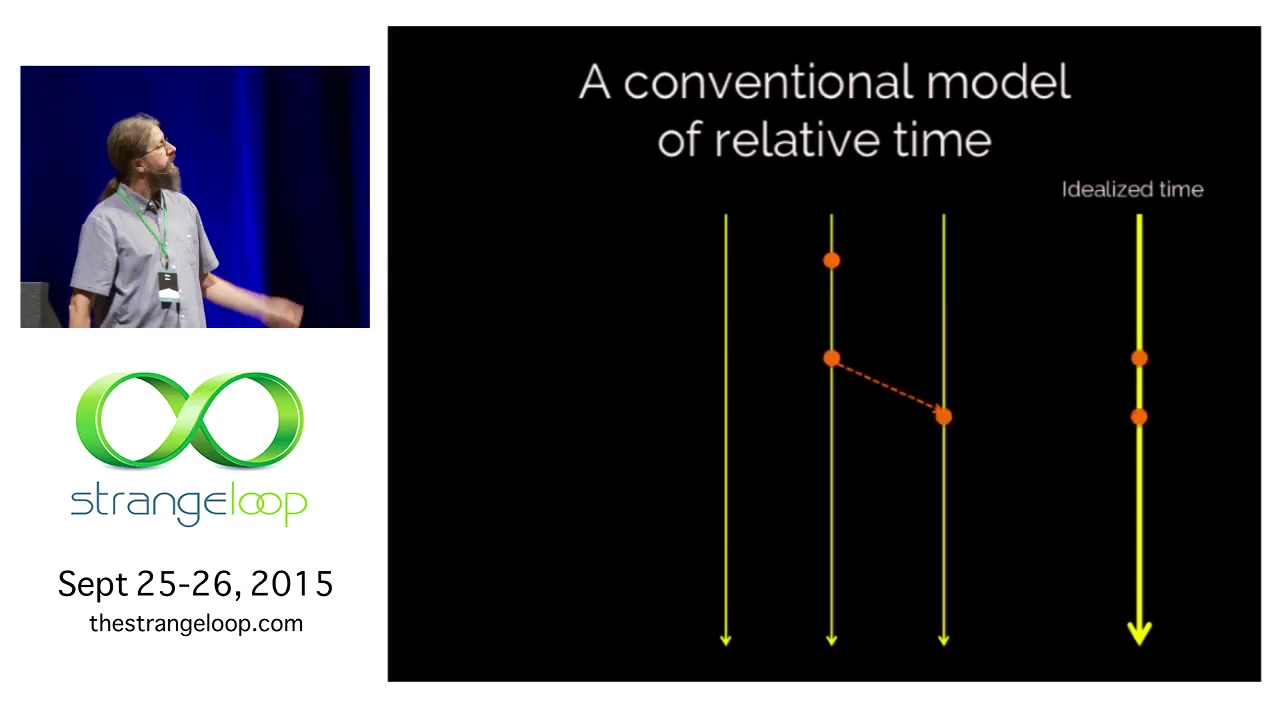 strangeloop

Sept 25-26, 2015
thestrangeloop.com

A conventional model of relative time

Idealized time